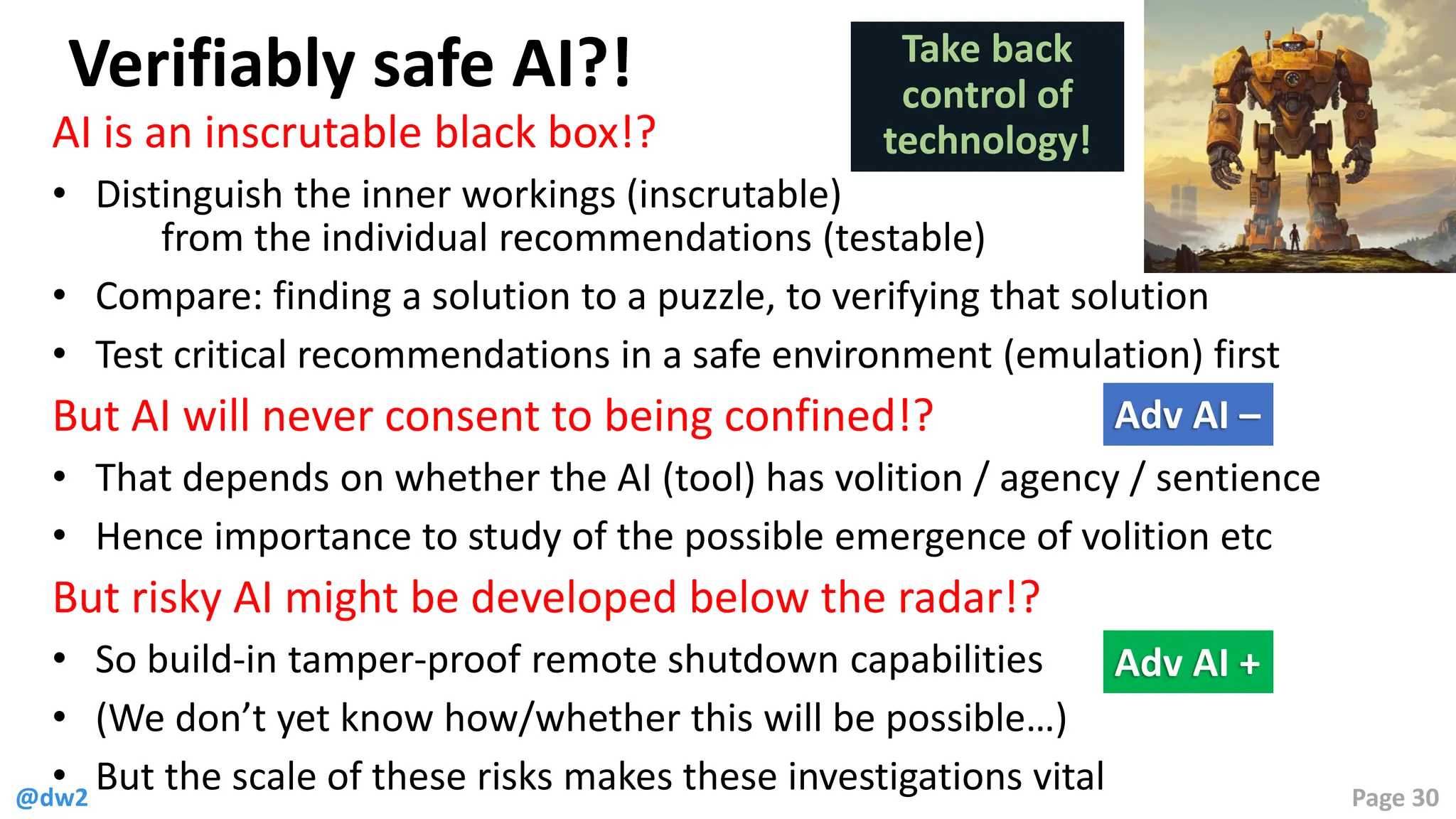 Verifiably safe AI?!

Take back control of technology!

AI is an inscrutable black box!?

• Distinguish the inner workings (inscrutable) from the individual recommendations (testable)

• Compare: finding a solution to a puzzle, to verifying that solution

• Test critical recommendations in a safe environment (emulation) first

But AI will never consent to being confined!?

Adv AI –

• That depends on whether the AI (tool) has volition / agency / sentience

• Hence importance to study of the possible emergence of volition etc

But risky AI might be developed below the radar!?

• So build-in tamper-proof remote shutdown capabilities

Adv AI +

• (We don’t yet know how/whether this will be possible…)

• But the scale of these risks makes these investigations vital

@dw2

Page 30